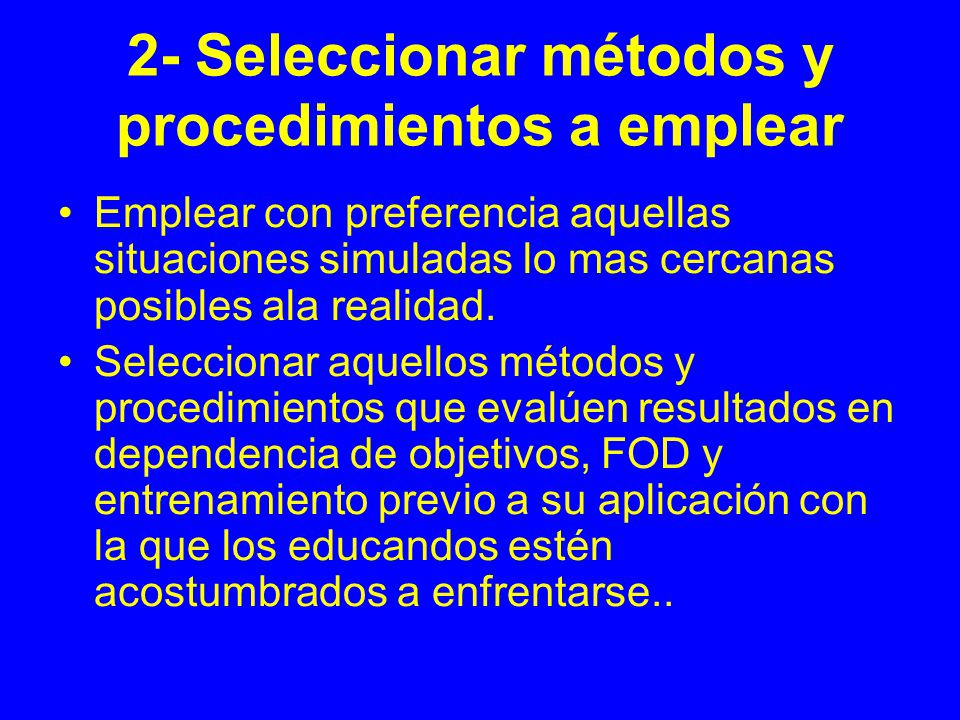 2- Seleccionar métodos y procedimientos a emplear

• Emplear con preferencia aquellas situaciones simuladas lo mas cercanas posibles ala realidad.

• Seleccionar aquellos métodos y procedimientos que evalúen resultados en dependencia de objetivos, FOD y entrenamiento previo a su aplicación con la que los educandos estén acostumbrados a enfrentarse..